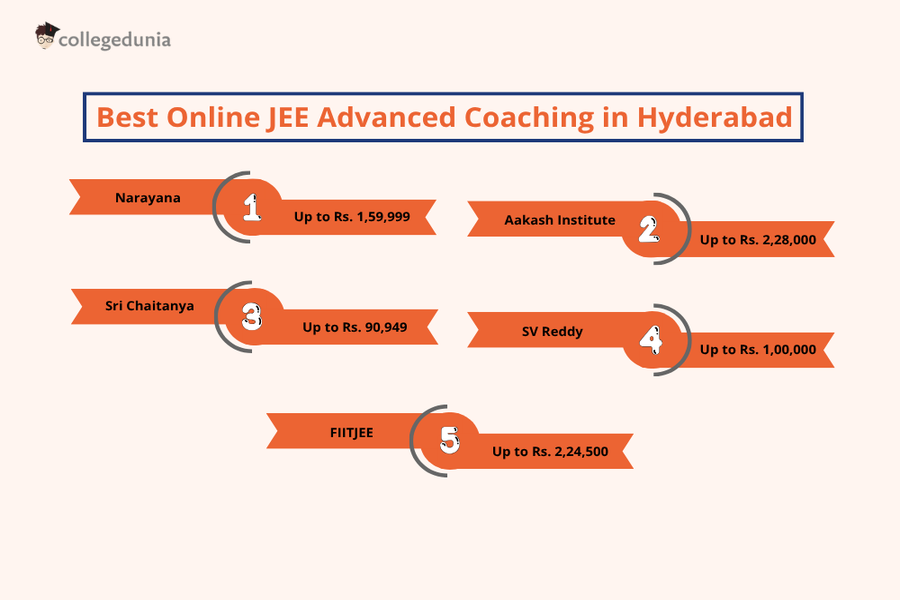 collegedunia

Best Online JEE Advanced Coaching in Hyderabad

Narayana
1
Up to Rs. 1,59,999

Aakash Institute
2
Up to Rs. 2,28,000

Sri Chaitanya
3
Up to Rs. 90,949

SV Reddy
4
Up to Rs. 1,00,000

FIITJEE
5
Up to Rs. 2,24,500